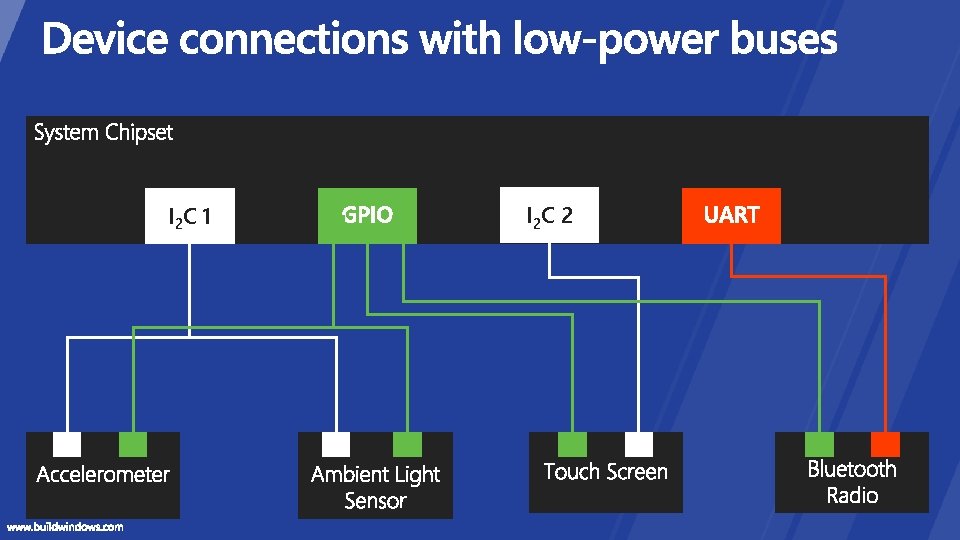 Device connections with low-power buses

System Chipset

$I_2C$ 1

GPIO

$I_2C$ 2

UART

Accelerometer

Ambient Light Sensor

Touch Screen

Bluetooth Radio

www.buildwindows.com